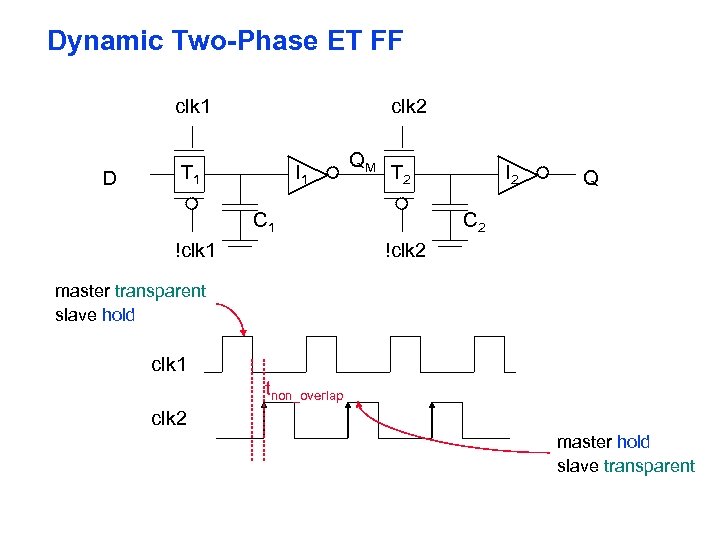 Dynamic Two-Phase ET FF

clk1

clk2

D

$T_1$

$I_1$

$Q_M$

$T_2$

$I_2$

Q

$C_1$

$C_2$

!clk1

!clk2

master transparent
slave hold

clk1

$t_{non\_overlap}$

clk2

master hold
slave transparent